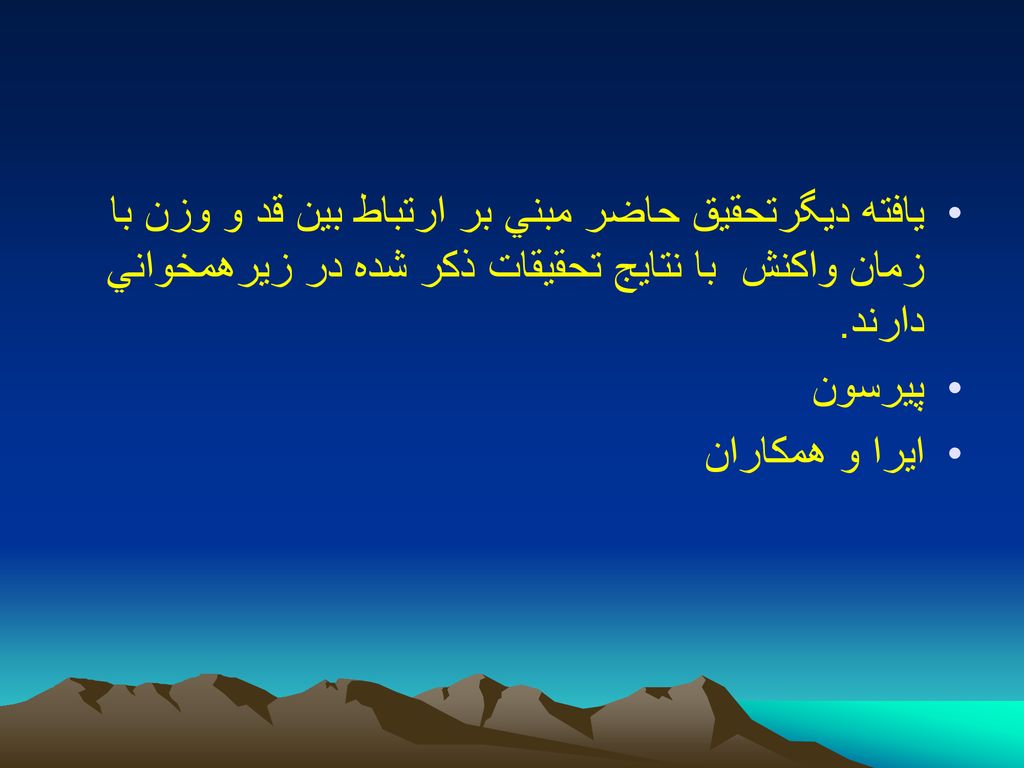 • يافته ديگرتحقيق حاضر مبني بر ارتباط بين قد و وزن با زمان واكنش با نتايج تحقيقات ذكر شده در زيرهمخواني دارند.

• پيرسون

• ايرا و همكاران